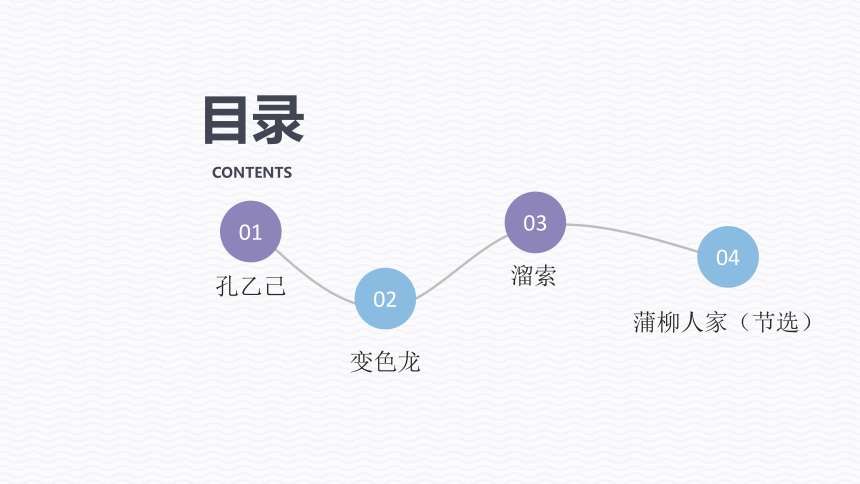 目录

CONTENTS

01
孔乙己

02
变色龙

03
溜索

04
蒲柳人家（节选）